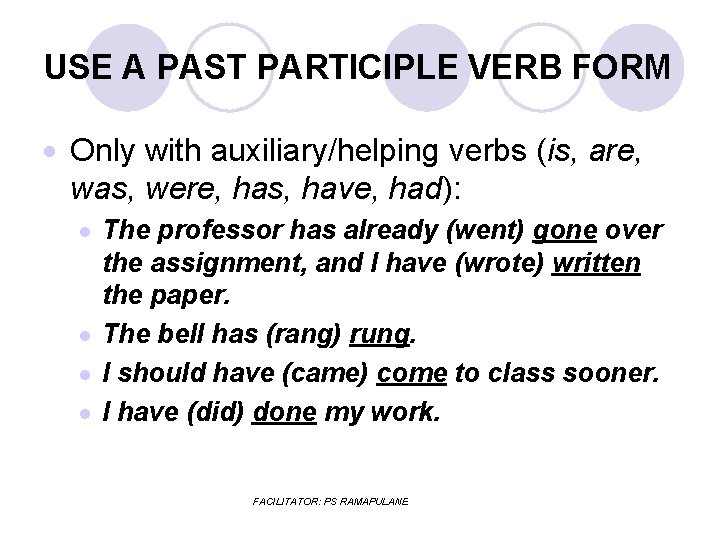 USE A PAST PARTICIPLE VERB FORM

Only with auxiliary/helping verbs (is, are, was, were, has, have, had):

The professor has already (went) gone over the assignment, and I have (wrote) written the paper.

The bell has (rang) rung.

I should have (came) come to class sooner.

I have (did) done my work.

FACILITATOR: PS RAMAPULANE